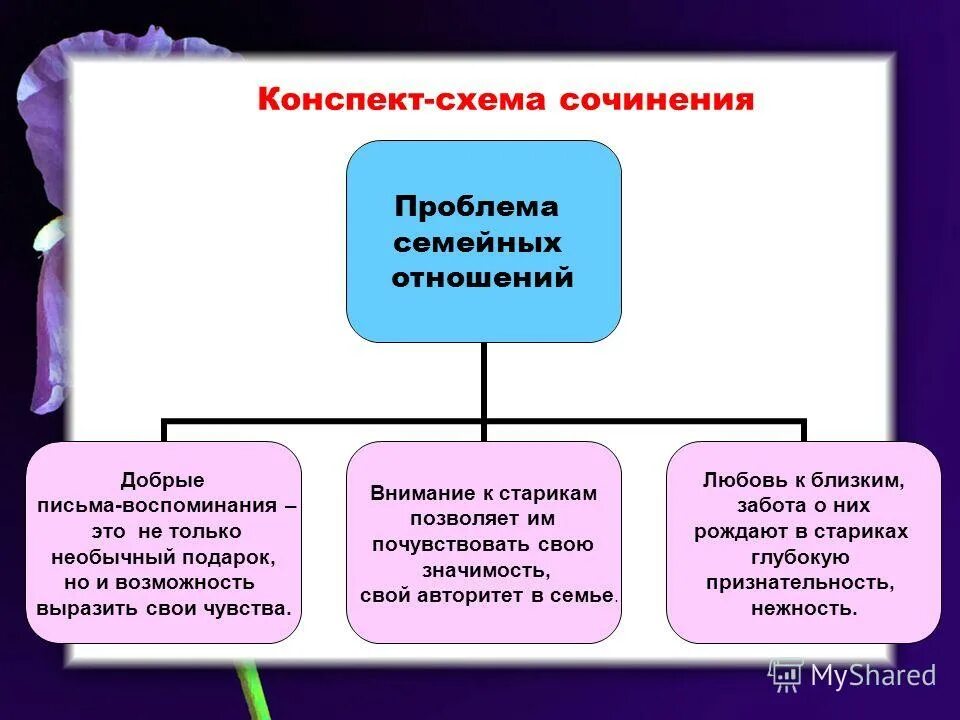 Конспект-схема сочинения

Проблема семейных отношений

Добрые письма-воспоминания – это не только необычный подарок, но и возможность выразить свои чувства.

Внимание к старикам позволяет им почувствовать свою значимость, свой авторитет в семье.

Любовь к близким, забота о них рождают в стариках глубокую признательность, нежность.

MyShared